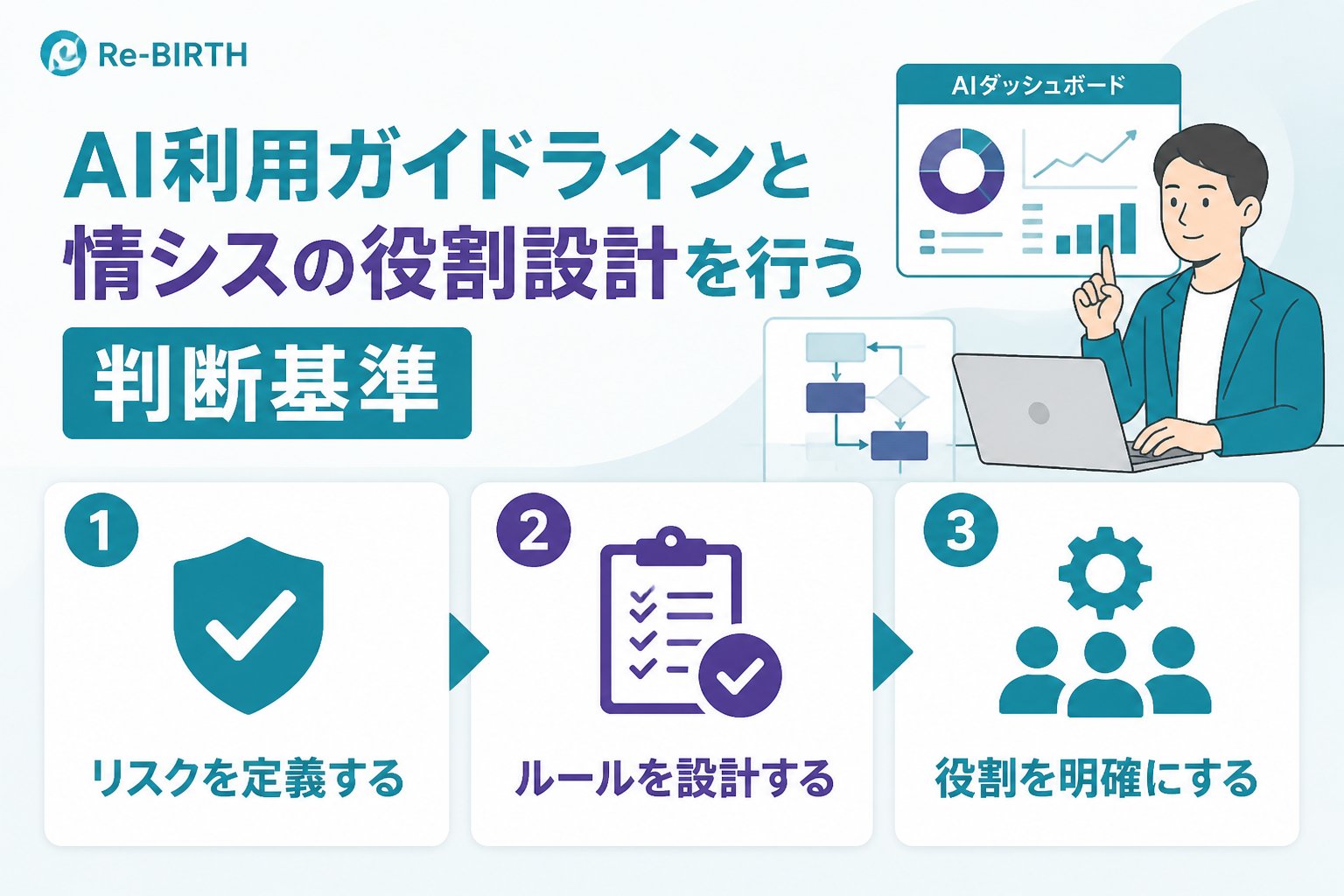 Re-BIRTH

AIダッシュボード

AI利用ガイドラインと
情シスの役割設計を行う
判断基準

1
リスクを定義する

2
ルールを設計する

3
役割を明確にする